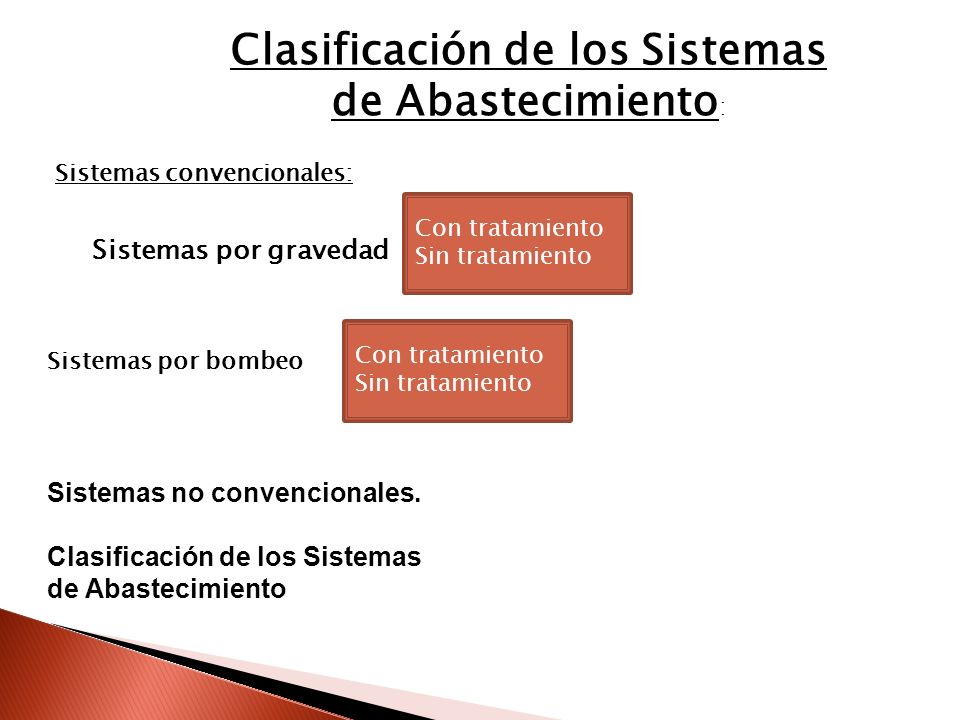 Clasificación de los Sistemas de Abastecimiento:

Sistemas convencionales:

Sistemas por gravedad

Con tratamiento
Sin tratamiento

Sistemas por bombeo

Con tratamiento
Sin tratamiento

Sistemas no convencionales.

Clasificación de los Sistemas de Abastecimiento